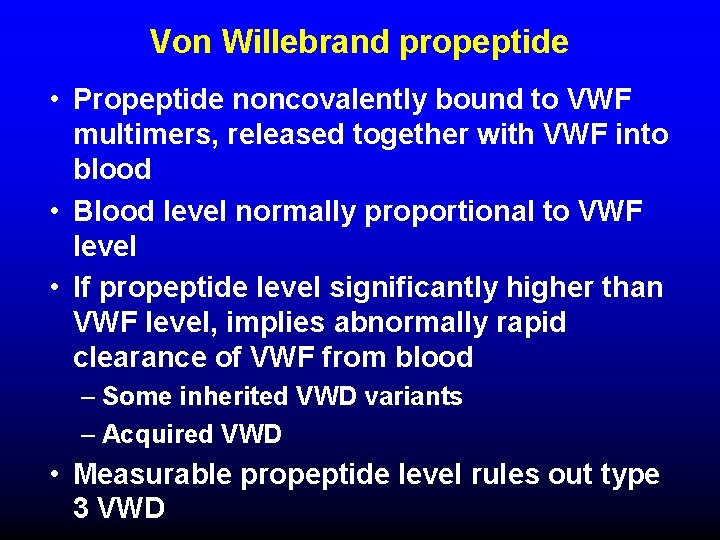 Von Willebrand propeptide

• Propeptide noncovalently bound to VWF multimers, released together with VWF into blood
• Blood level normally proportional to VWF level
• If propeptide level significantly higher than VWF level, implies abnormally rapid clearance of VWF from blood
– Some inherited VWD variants
– Acquired VWD
• Measurable propeptide level rules out type 3 VWD